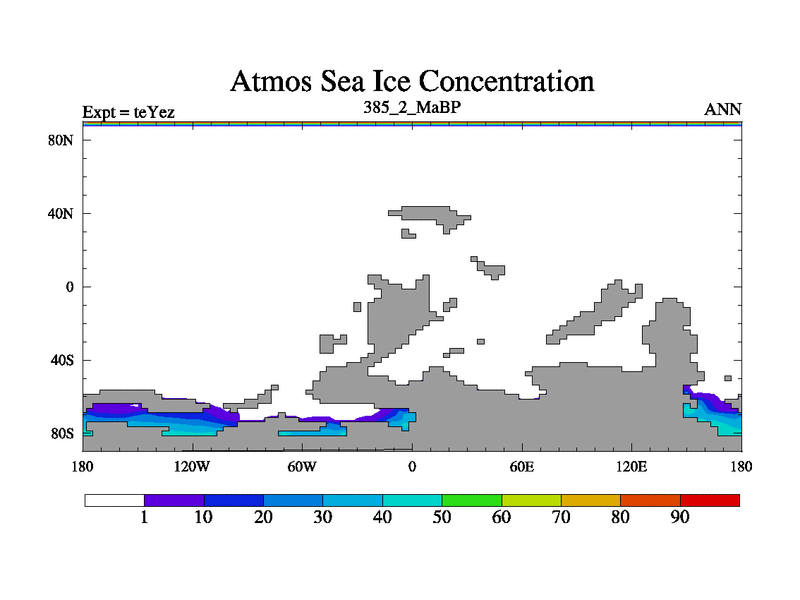 Atmos Sea Ice Concentration

Expt = teYez

385_2_MaBP

ANN

80N

40N

0

40S

80S

180

120W

60W

0

60E

120E

180

1

10

20

30

40

50

60

70

80

90